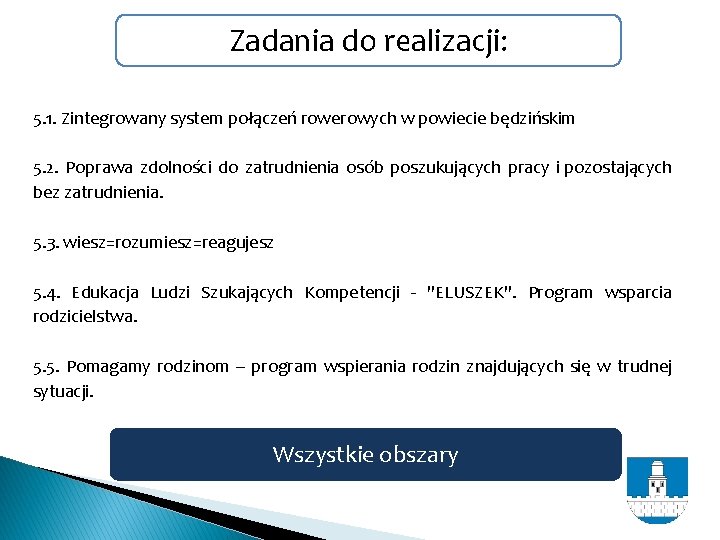 Zadania do realizacji:

5.1. Zintegrowany system połączeń rowerowych w powiecie będzińskim

5.2. Poprawa zdolności do zatrudnienia osób poszukujących pracy i pozostających bez zatrudnienia.

5.3. wiesz=rozumiesz=reagujesz

5.4. Edukacja Ludzi Szukających Kompetencji - "ELUSZEK". Program wsparcia rodzicielstwa.

5.5. Pomagamy rodzinom – program wspierania rodzin znajdujących się w trudnej sytuacji.

Wszystkie obszary